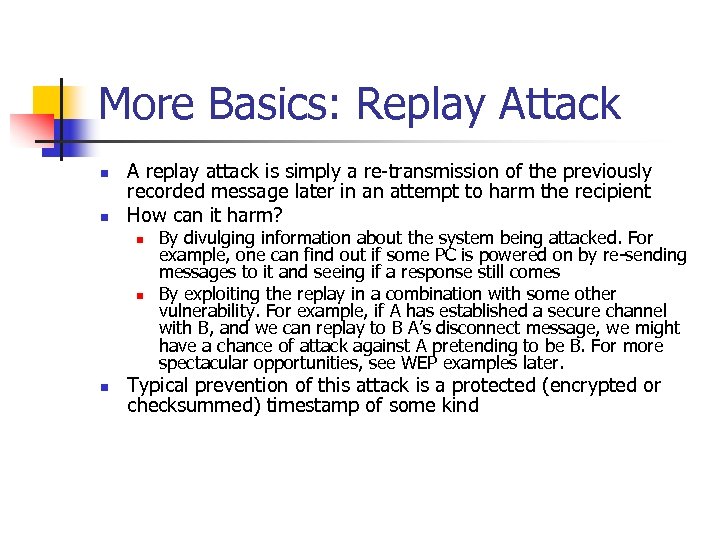 More Basics: Replay Attack

- A replay attack is simply a re-transmission of the previously recorded message later in an attempt to harm the recipient
- How can it harm?
  - By divulging information about the system being attacked. For example, one can find out if some PC is powered on by re-sending messages to it and seeing if a response still comes
  - By exploiting the replay in a combination with some other vulnerability. For example, if A has established a secure channel with B, and we can replay to B A's disconnect message, we might have a chance of attack against A pretending to be B. For more spectacular opportunities, see WEP examples later.
- Typical prevention of this attack is a protected (encrypted or checksummed) timestamp of some kind